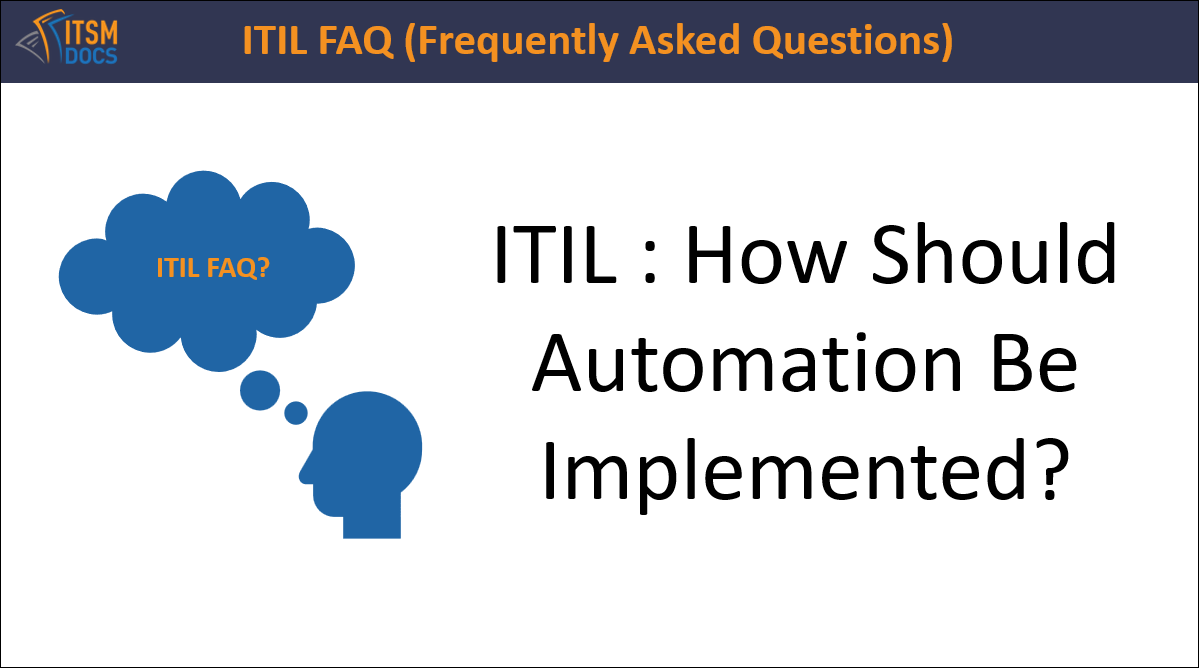 ITSM DOCS

ITIL FAQ (Frequently Asked Questions)

ITIL FAQ?

ITIL : How Should Automation Be Implemented?